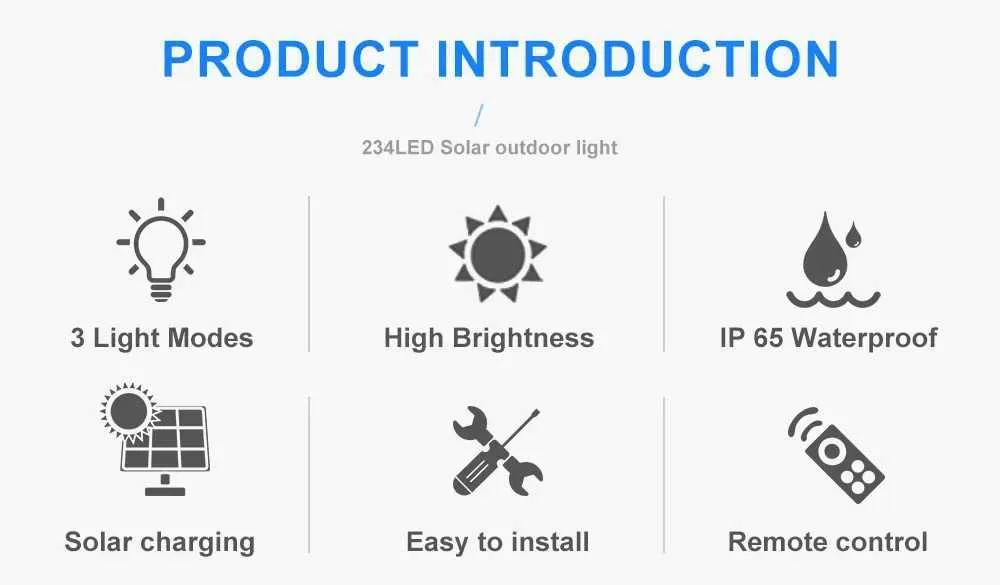 PRODUCT INTRODUCTION

/

234LED Solar outdoor light

3 Light Modes

High Brightness

IP 65 Waterproof

Solar charging

Easy to install

Remote control